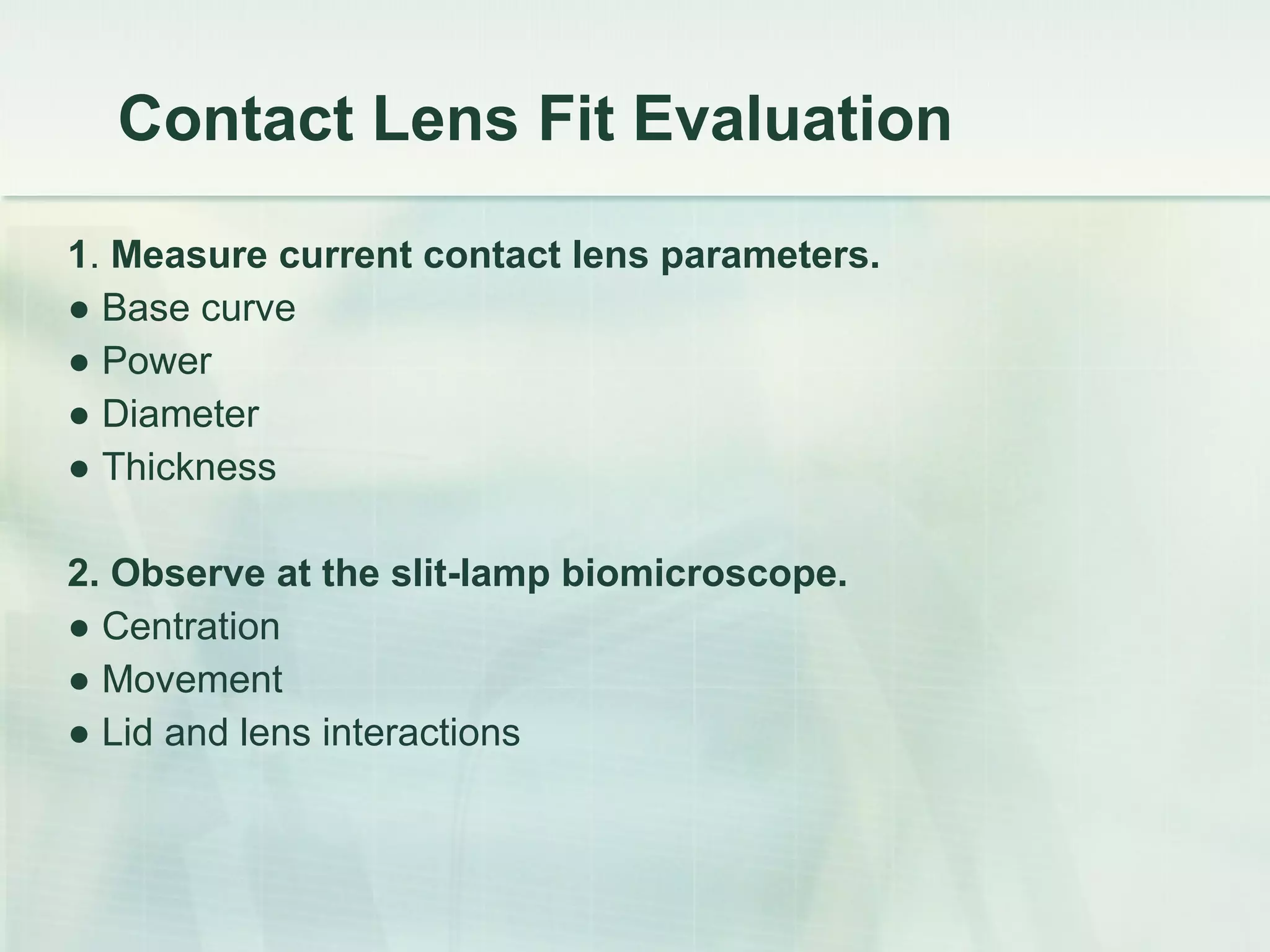 Contact Lens Fit Evaluation

1. Measure current contact lens parameters.
● Base curve
● Power
● Diameter
● Thickness

2. Observe at the slit-lamp biomicroscope.
● Centration
● Movement
● Lid and lens interactions